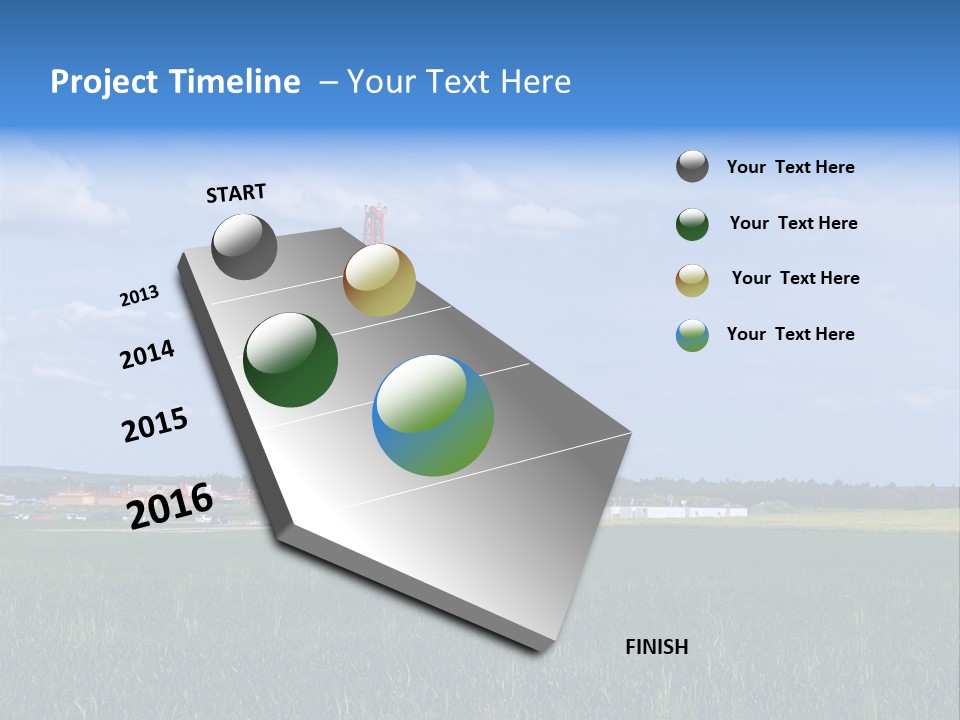 Project Timeline – Your Text Here

START

2013

2014

2015

2016

FINISH

Your Text Here

Your Text Here

Your Text Here

Your Text Here